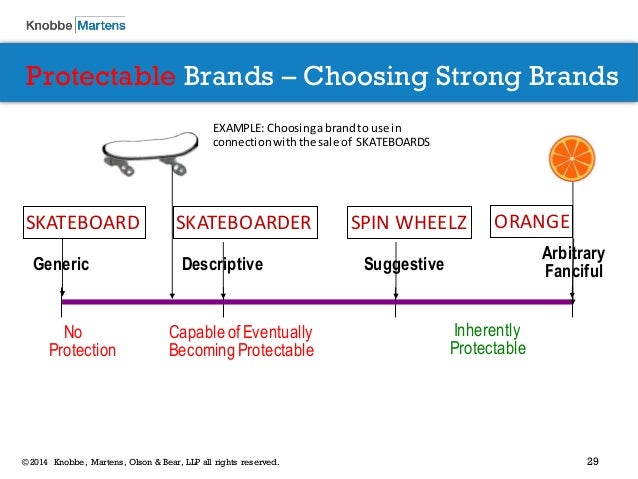 Knobbe Martens

Protectable Brands – Choosing Strong Brands

EXAMPLE: Choosing a brand to use in connection with the sale of SKATEBOARDS

SKATEBOARD

SKATEBOARDER

SPIN WHEELZ

ORANGE

Generic

Descriptive

Suggestive

Arbitrary Fanciful

No Protection

Capable of Eventually Becoming Protectable

Inherently Protectable

©2014 Knobbe, Martens, Olson & Bear, LLP all rights reserved.

29